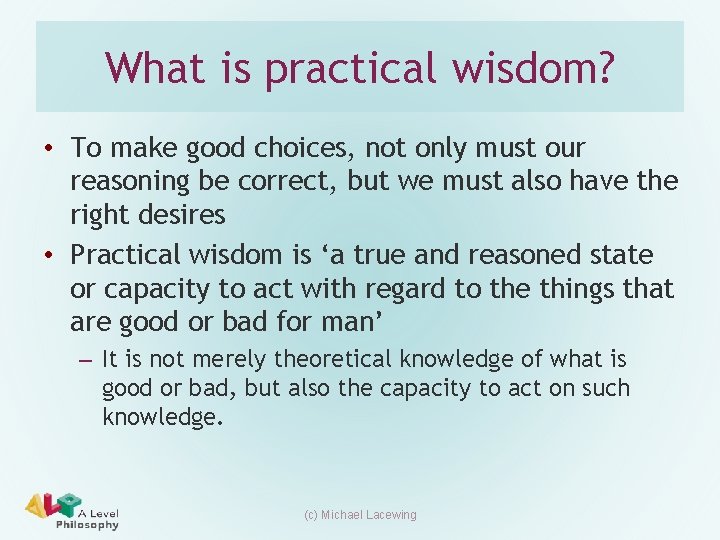 What is practical wisdom?

• To make good choices, not only must our reasoning be correct, but we must also have the right desires

• Practical wisdom is ‘a true and reasoned state or capacity to act with regard to the things that are good or bad for man’

– It is not merely theoretical knowledge of what is good or bad, but also the capacity to act on such knowledge.

ALP A Level Philosophy

(c) Michael Lacewing